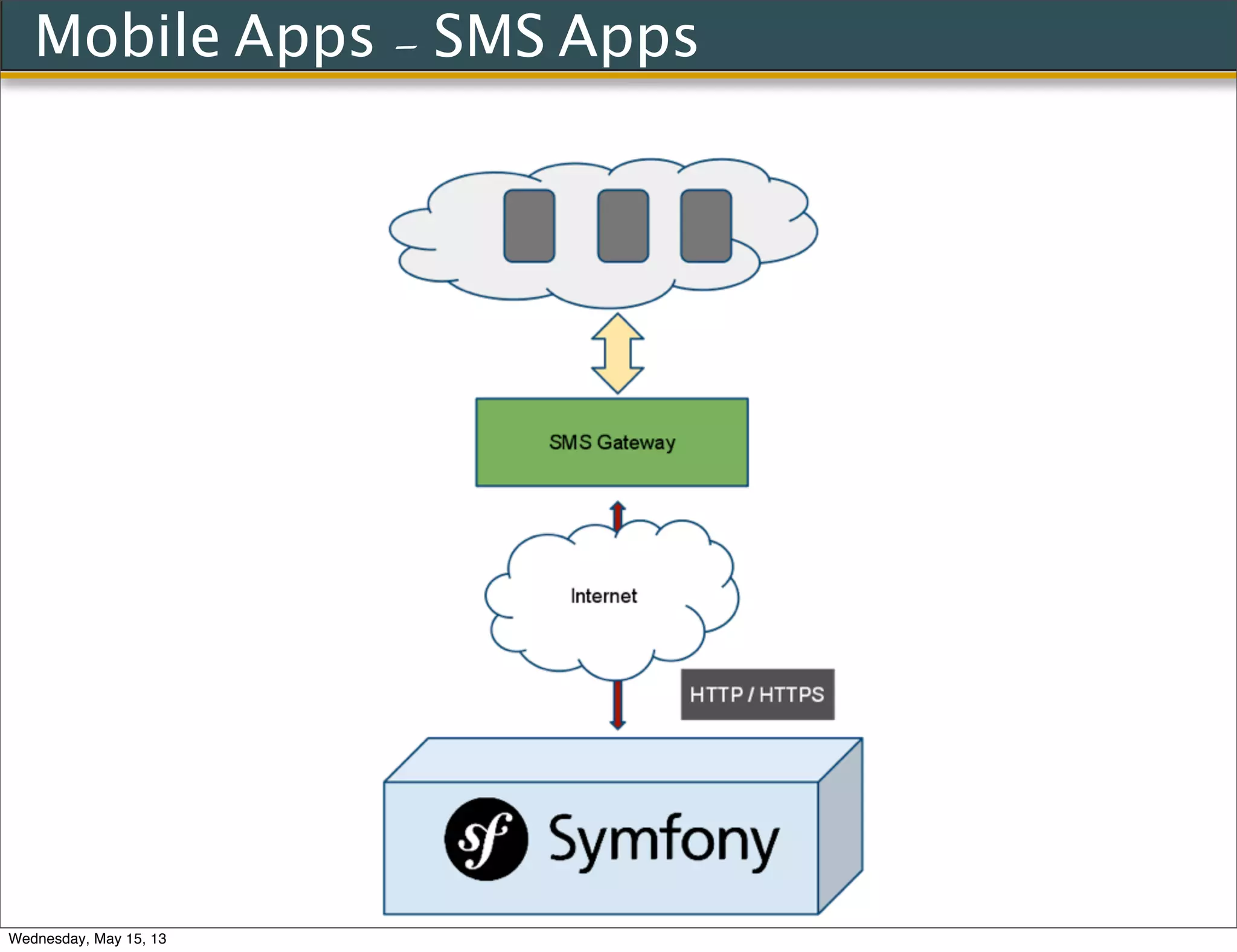 Mobile Apps – SMS Apps

SMS Gateway

Internet

HTTP / HTTPS

sf Symfony

Wednesday, May 15, 13